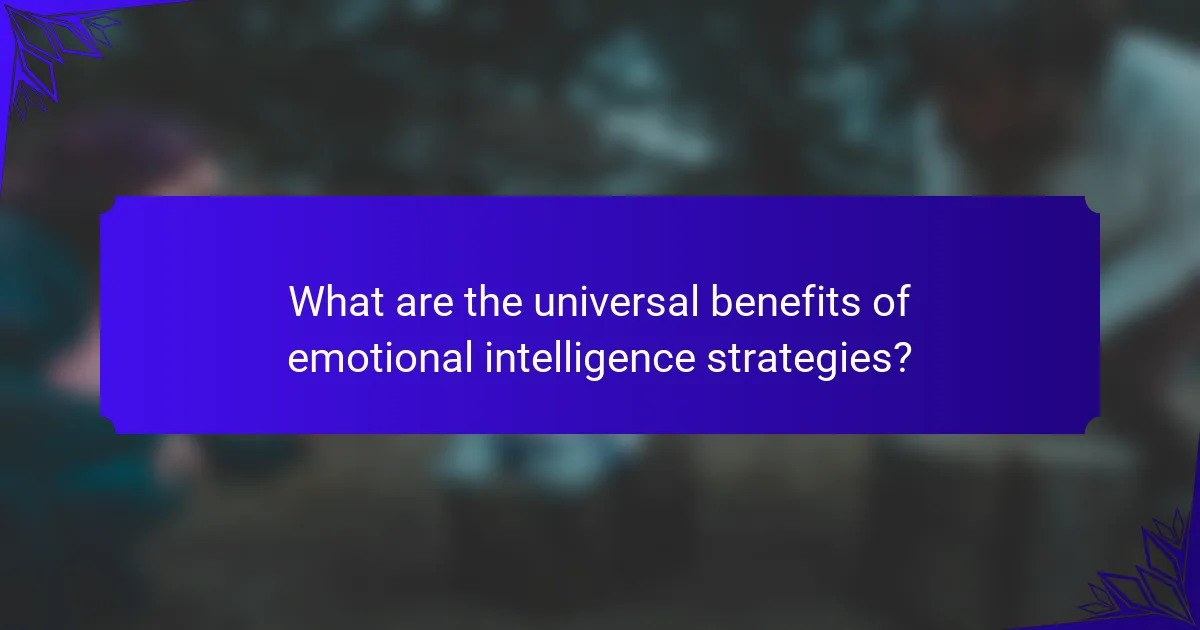 What are the universal benefits of emotional intelligence strategies?